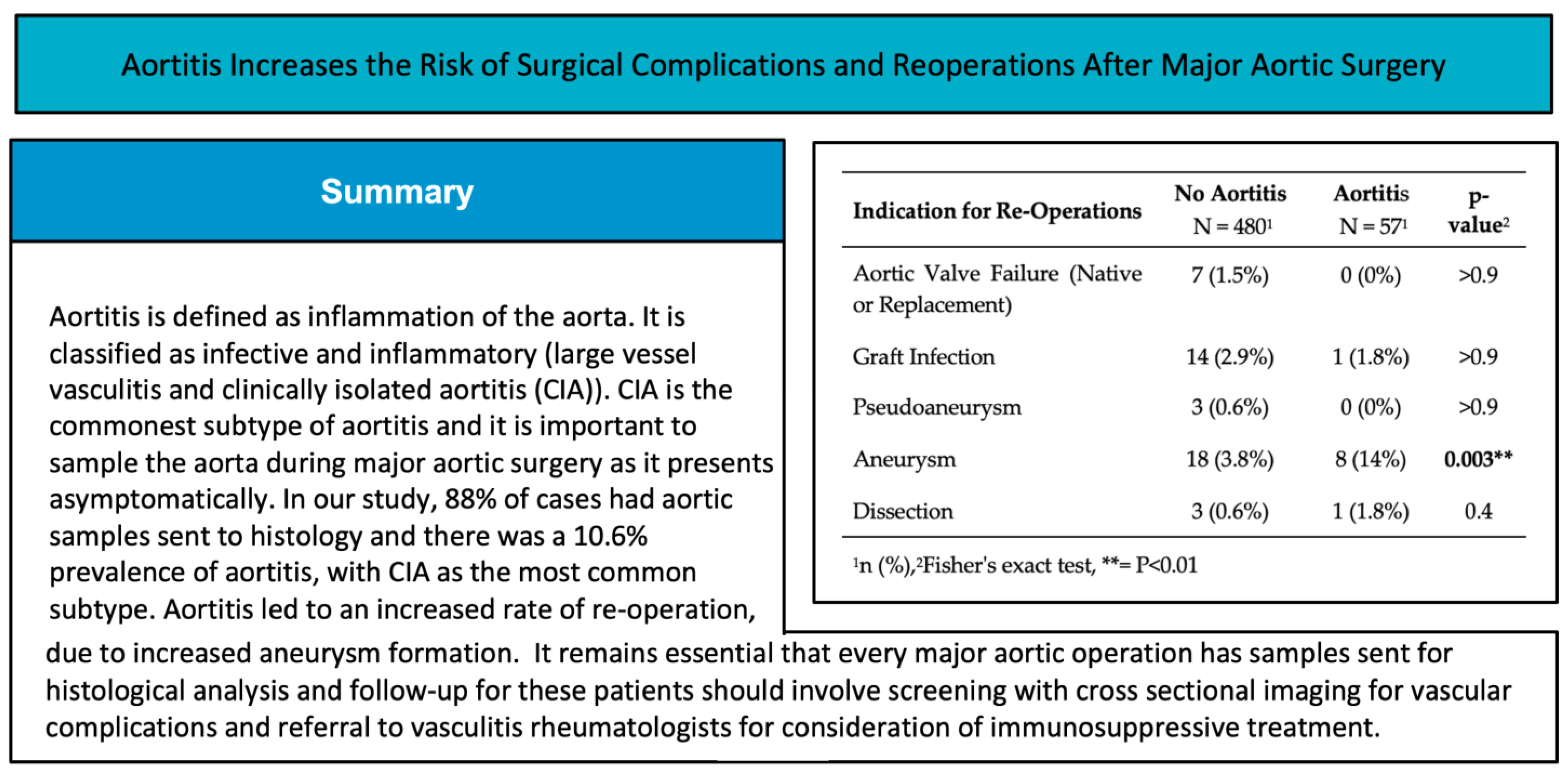 Aortitis Increases the Risk of Surgical Complications and Reoperations After Major Aortic Surgery

Summary

Aortitis is defined as inflammation of the aorta. It is classified as infective and inflammatory (large vessel vasculitis and clinically isolated aortitis (CIA)). CIA is the commonest subtype of aortitis and it is important to sample the aorta during major aortic surgery as it presents asymptomatically. In our study, 88% of cases had aortic samples sent to histology and there was a 10.6% prevalence of aortitis, with CIA as the most common subtype. Aortitis led to an increased rate of re-operation, due to increased aneurysm formation. It remains essential that every major aortic operation has samples sent for histological analysis and follow-up for these patients should involve screening with cross sectional imaging for vascular complications and referral to vasculitis rheumatologists for consideration of immunosuppressive treatment.

| Indication for Re-Operations | No Aortitis N = 480$^1$ | Aortitis N = 57$^1$ | p-value$^2$ |
|---|---|---|---|
| Aortic Valve Failure (Native or Replacement) | 7 (1.5%) | 0 (0%) | >0.9 |
| Graft Infection | 14 (2.9%) | 1 (1.8%) | >0.9 |
| Pseudoaneurysm | 3 (0.6%) | 0 (0%) | >0.9 |
| Aneurysm | 18 (3.8%) | 8 (14%) | 0.003** |
| Dissection | 3 (0.6%) | 1 (1.8%) | 0.4 |

$^1$n (%),$^2$Fisher's exact test, **= P<0.01